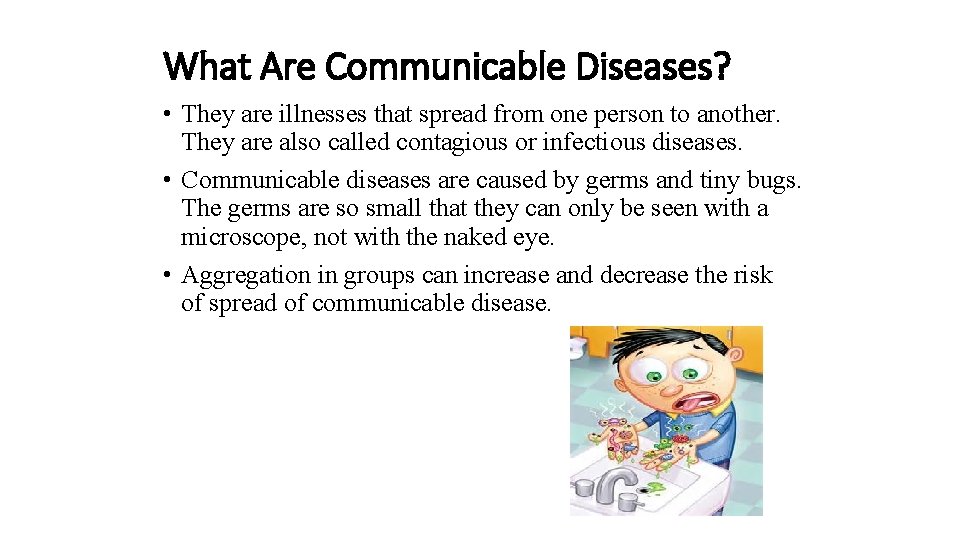 What Are Communicable Diseases?

• They are illnesses that spread from one person to another. They are also called contagious or infectious diseases.

• Communicable diseases are caused by germs and tiny bugs. The germs are so small that they can only be seen with a microscope, not with the naked eye.

• Aggregation in groups can increase and decrease the risk of spread of communicable disease.